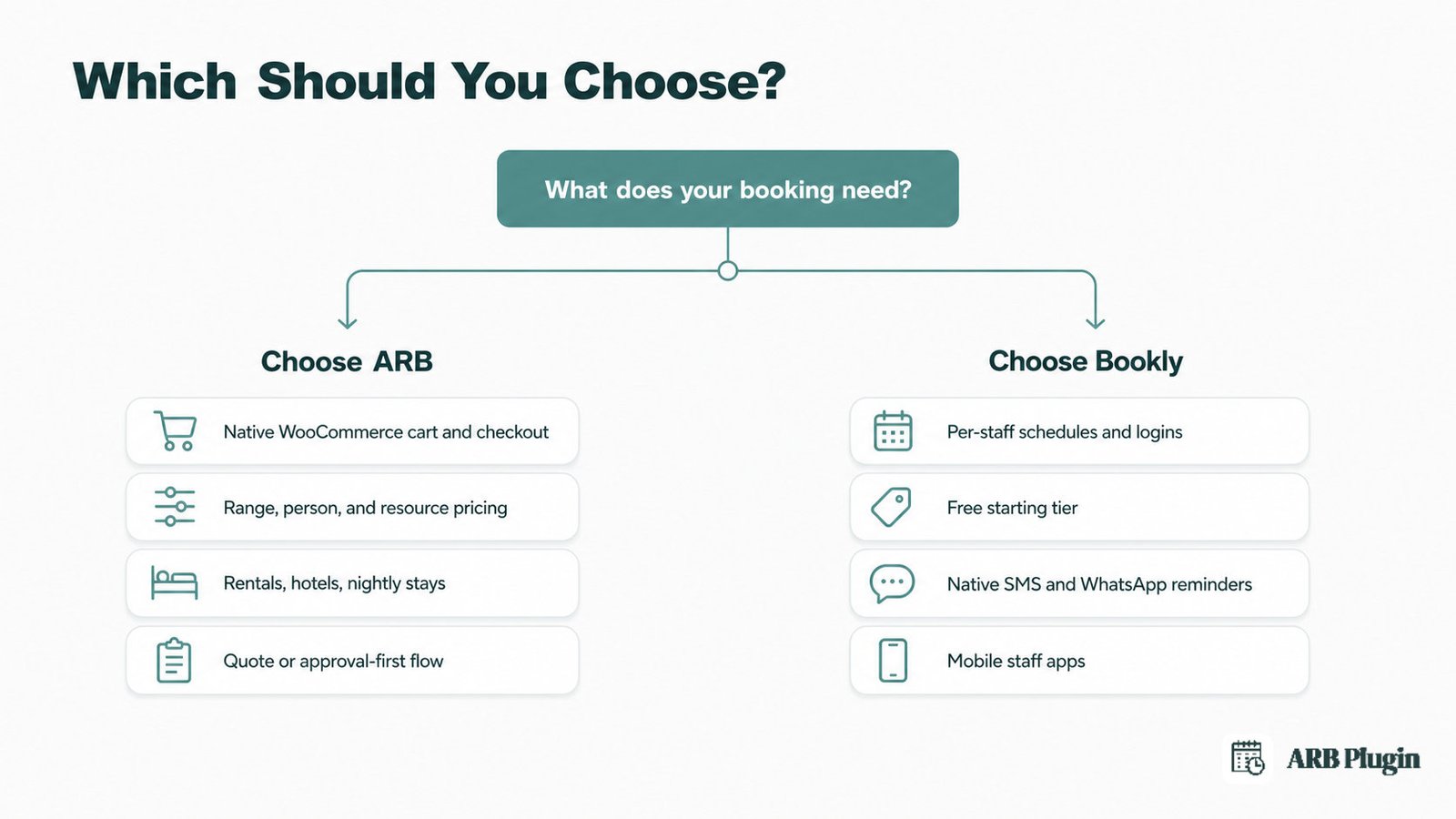 Which Should You Choose?

What does your booking need?

Choose ARB

Native WooCommerce cart and checkout

Range, person, and resource pricing

Rentals, hotels, nightly stays

Quote or approval-first flow

Choose Bookly

Per-staff schedules and logins

Free starting tier

Native SMS and WhatsApp reminders

Mobile staff apps

ARB Plugin